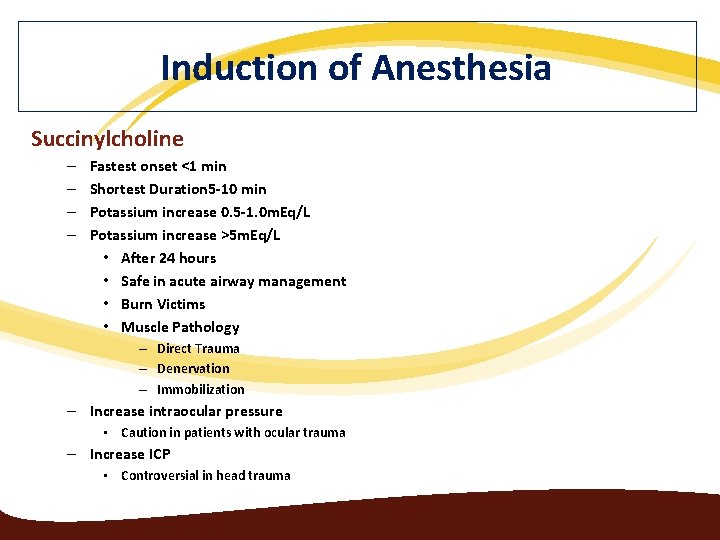 Induction of Anesthesia

Succinylcholine

– Fastest onset <1 min
– Shortest Duration5-10 min
– Potassium increase 0.5-1.0mEq/L
– Potassium increase >5mEq/L
  • After 24 hours
  • Safe in acute airway management
  • Burn Victims
  • Muscle Pathology
    – Direct Trauma
    – Denervation
    – Immobilization
– Increase intraocular pressure
  • Caution in patients with ocular trauma
– Increase ICP
  • Controversial in head trauma